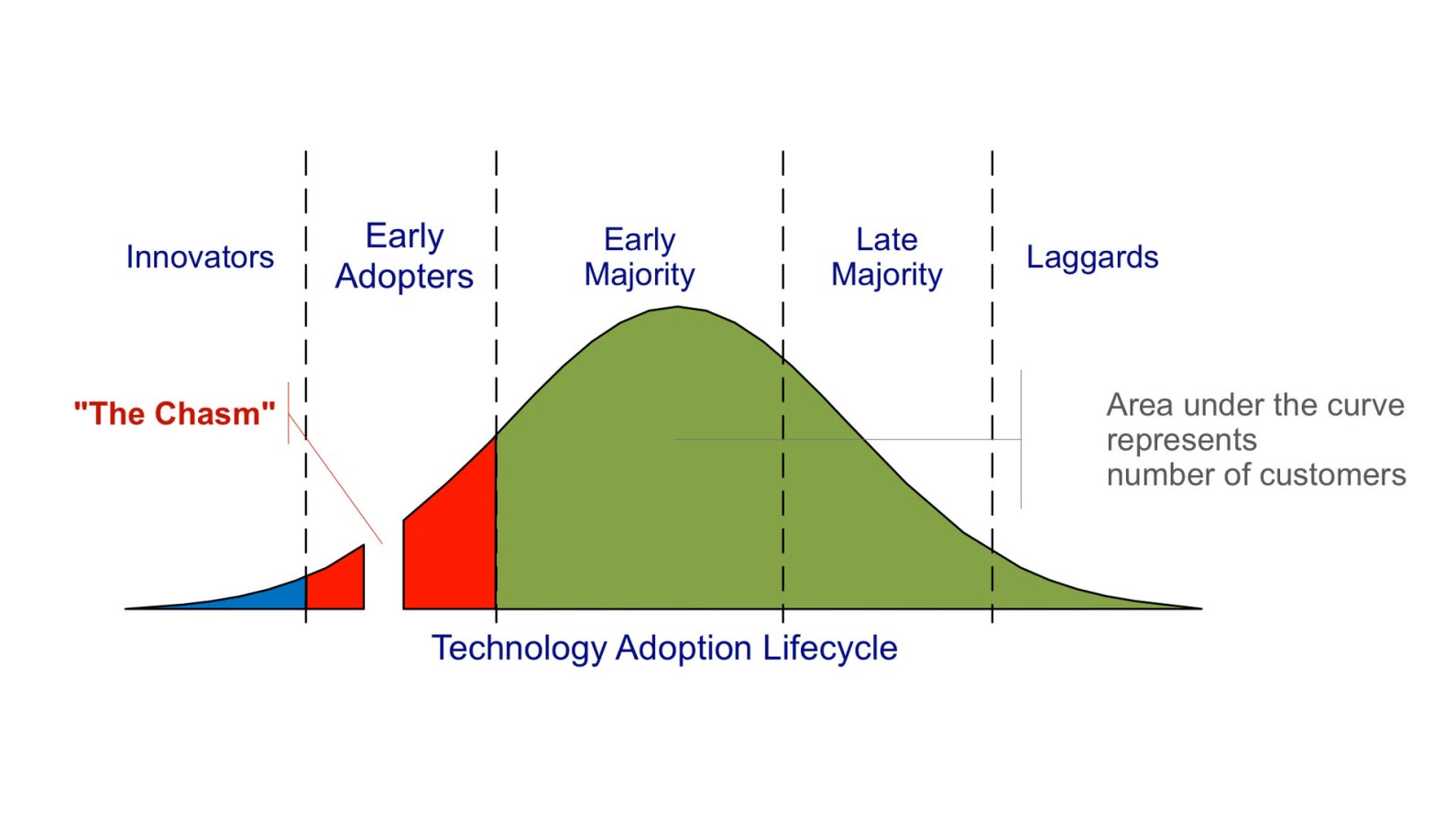 Innovators

Early Adopters

Early Majority

Late Majority

Laggards

"The Chasm"

Area under the curve represents number of customers

Technology Adoption Lifecycle